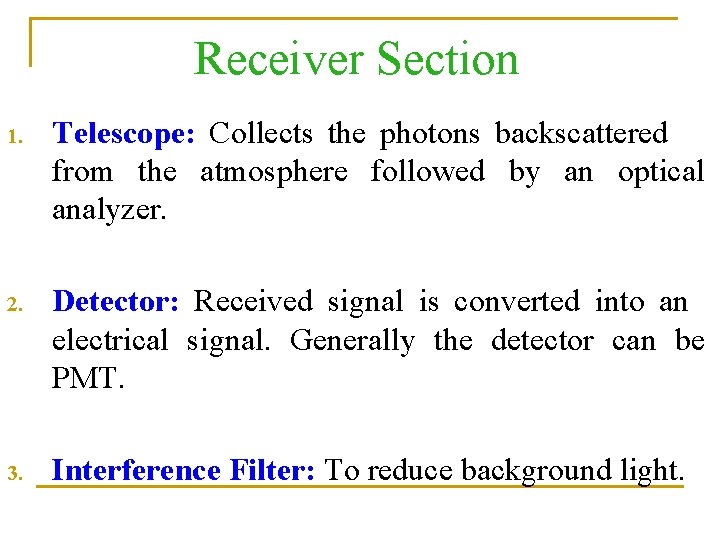 Receiver Section

1. Telescope: Collects the photons backscattered from the atmosphere followed by an optical analyzer.

2. Detector: Received signal is converted into an electrical signal. Generally the detector can be PMT.

3. Interference Filter: To reduce background light.